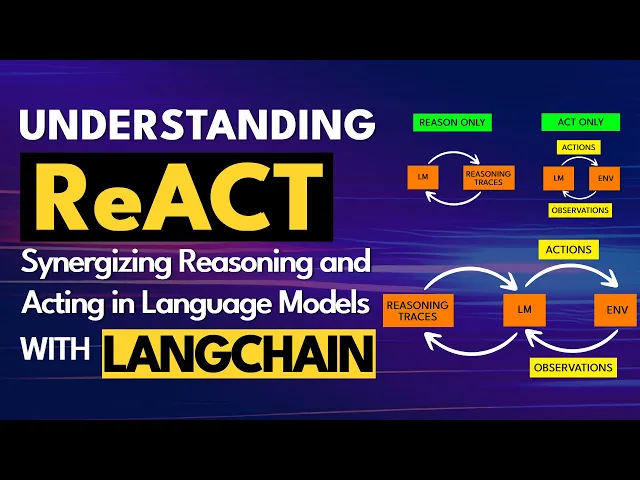 UNDERSTANDING
ReACT
Synergizing Reasoning and Acting in Language Models
WITH LANGCHAIN

REASON ONLY
LM
REASONING TRACES

ACT ONLY
ACTIONS
LM
ENV
OBSERVATIONS

ACTIONS
REASONING TRACES
LM
ENV
OBSERVATIONS